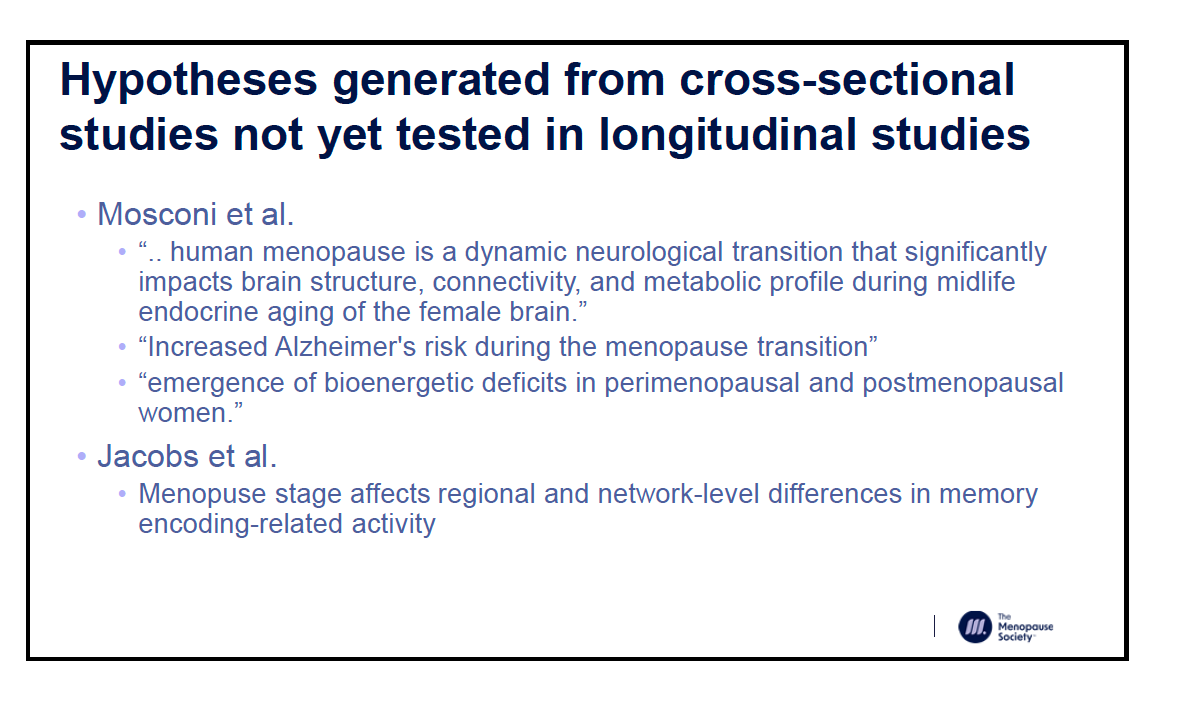 Hypotheses generated from cross-sectional studies not yet tested in longitudinal studies

• Mosconi et al.
  • “.. human menopause is a dynamic neurological transition that significantly impacts brain structure, connectivity, and metabolic profile during midlife endocrine aging of the female brain.”
  • “Increased Alzheimer's risk during the menopause transition”
  • “emergence of bioenergetic deficits in perimenopausal and postmenopausal women.”
• Jacobs et al.
  • Menopuse stage affects regional and network-level differences in memory encoding-related activity

The Menopause Society